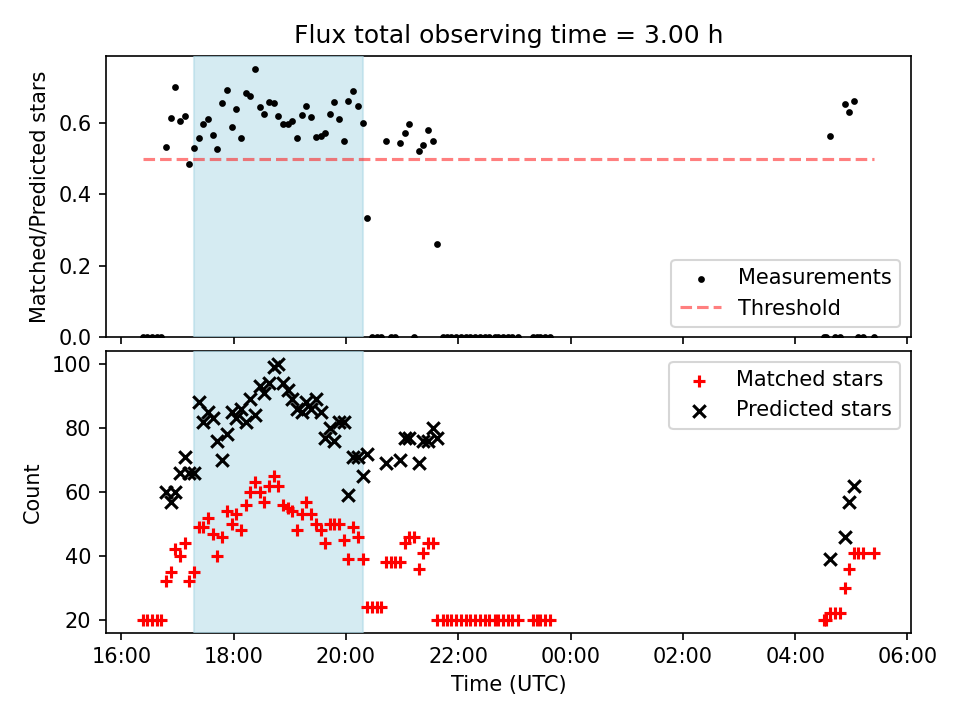 Flux total observing time = 3.00 h

Matched/Predicted stars

0.6
0.4
0.2
0.0

Measurements
Threshold

Count

100
80
60
40
20

Matched stars
Predicted stars

16:00 18:00 20:00 22:00 00:00 02:00 04:00 06:00

Time (UTC)